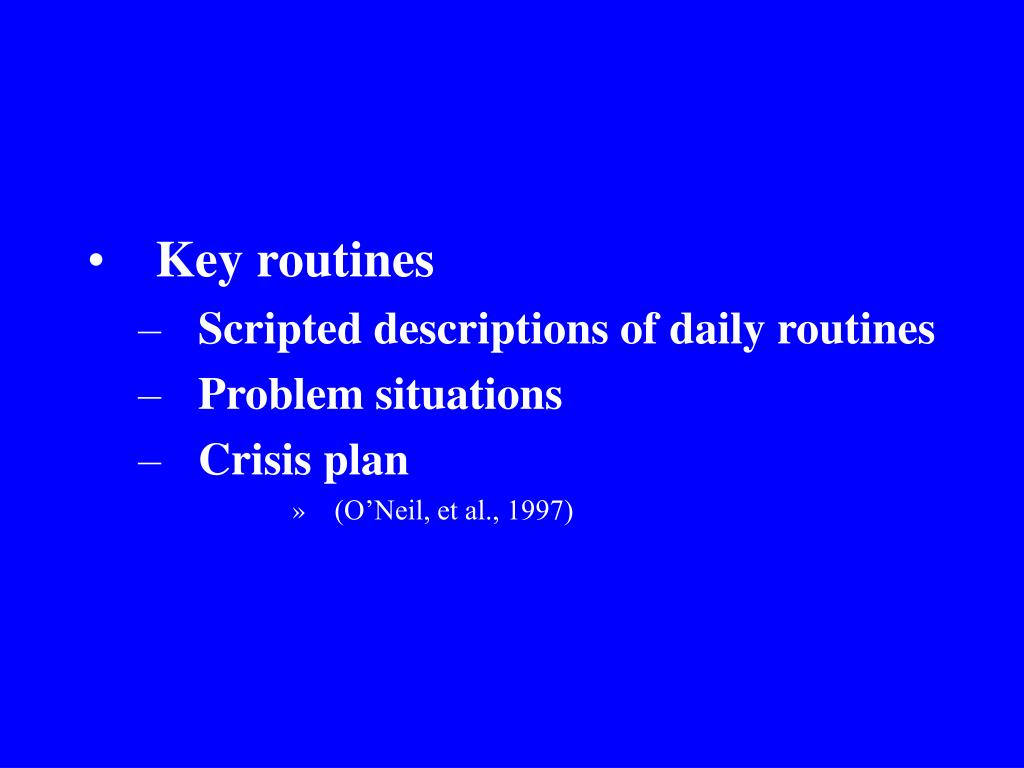 • Key routines
– Scripted descriptions of daily routines
– Problem situations
– Crisis plan
» (O’Neil, et al., 1997)